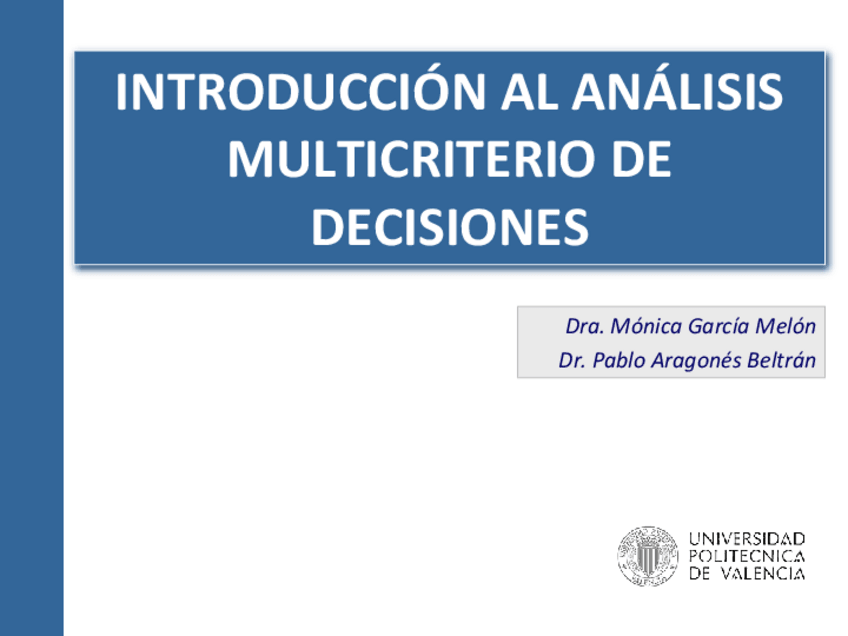 INTRODUCCIÓN AL ANÁLISIS MULTICRITERIO DE DECISIONES

Dra. Mónica García Melón
Dr. Pablo Aragonés Beltrán

UNIVERSIDAD POLITECNICA DE VALENCIA